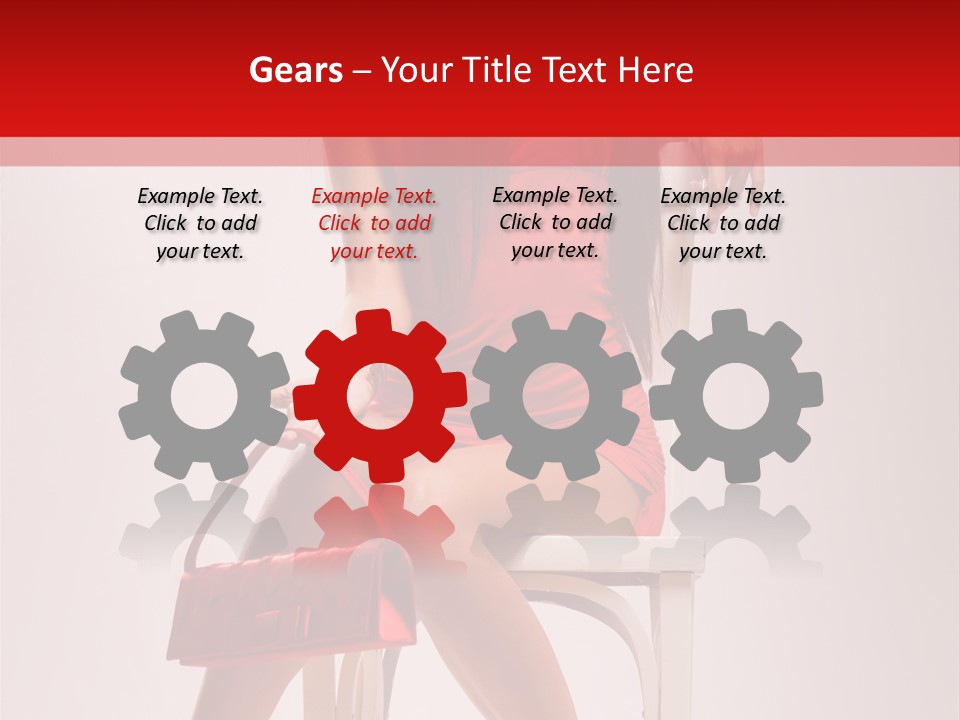 Gears – Your Title Text Here

Example Text. Click to add your text.

Example Text. Click to add your text.

Example Text. Click to add your text.

Example Text. Click to add your text.